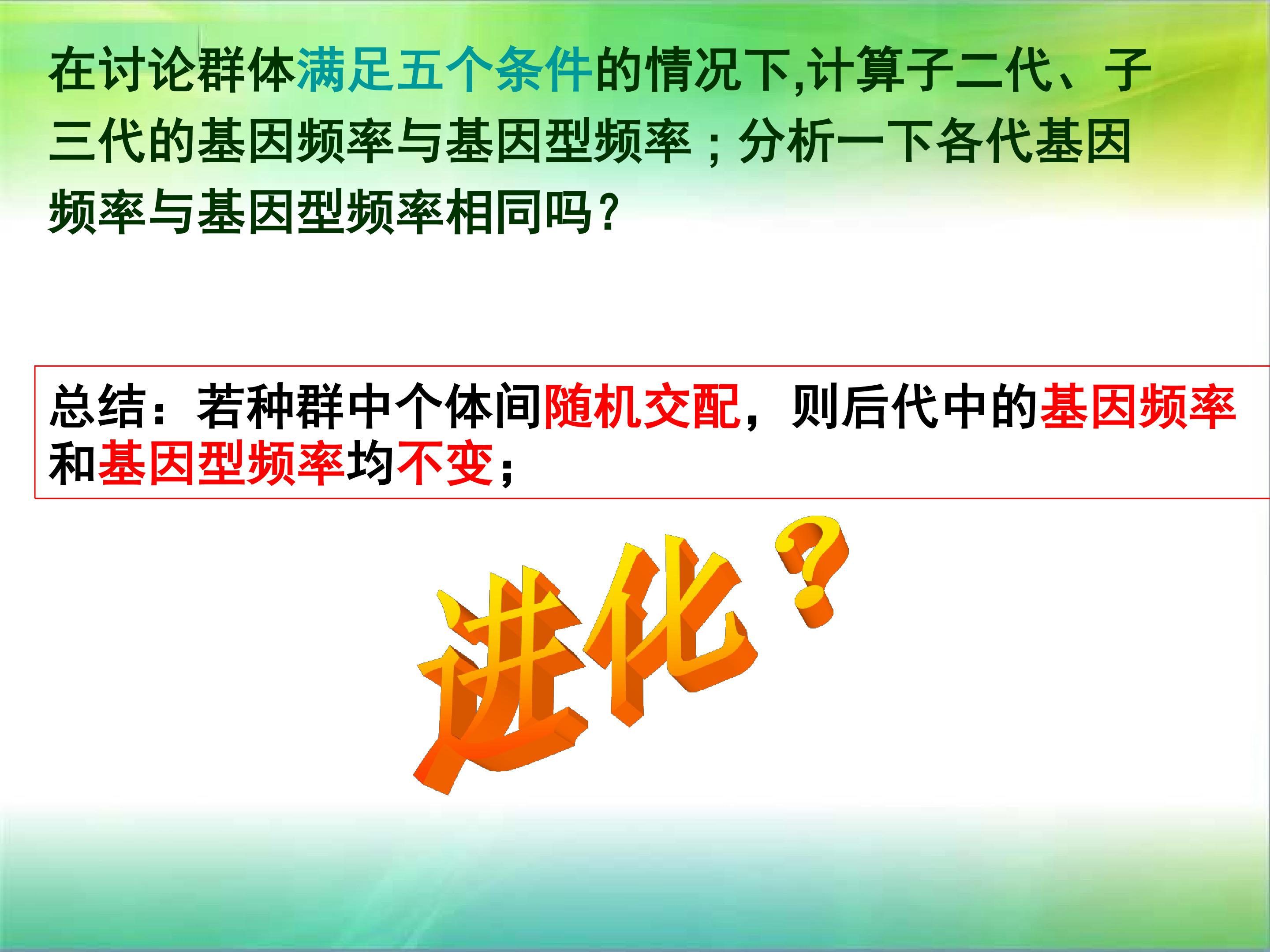 在讨论群体满足五个条件的情况下,计算子二代、子三代的基因频率与基因型频率；分析一下各代基因频率与基因型频率相同吗？

总结：若种群中个体间随机交配，则后代中的基因频率和基因型频率均不变；

进化？